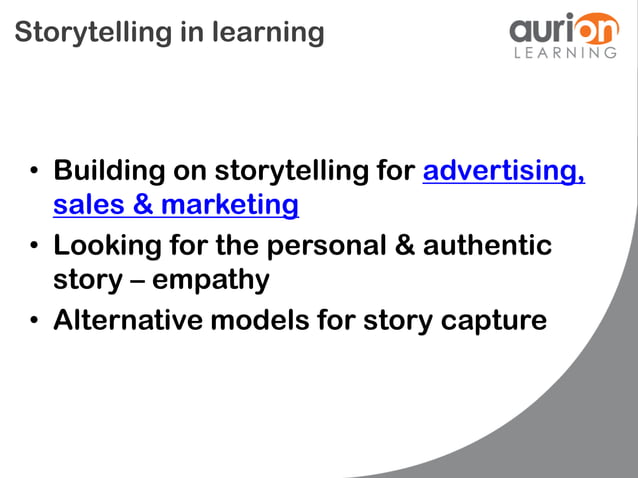 Storytelling in learning

aurion LEARNING

• Building on storytelling for advertising, sales & marketing
• Looking for the personal & authentic story – empathy
• Alternative models for story capture